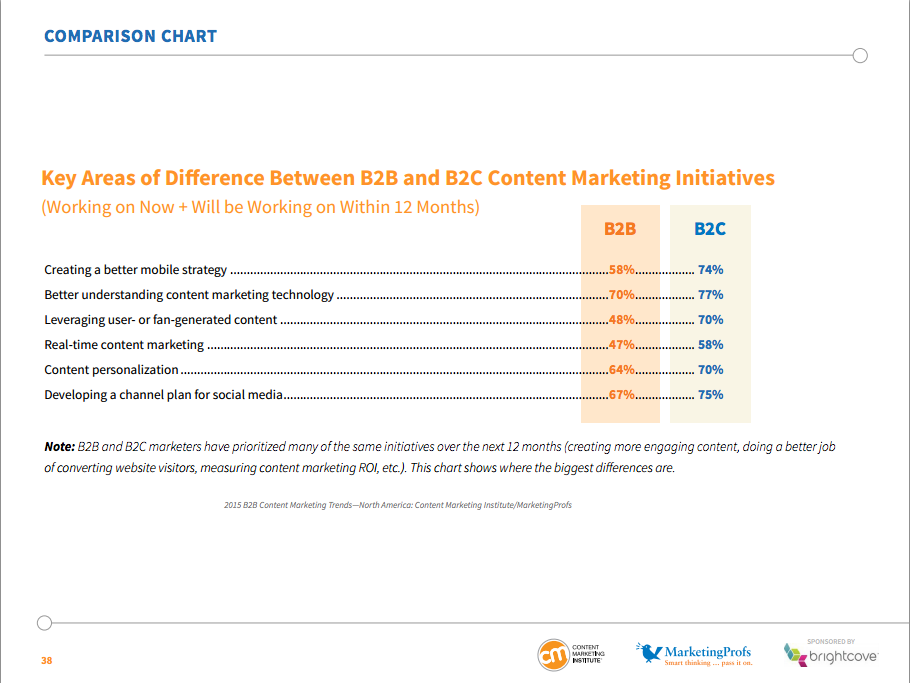 COMPARISON CHART

Key Areas of Difference Between B2B and B2C Content Marketing Initiatives
(Working on Now + Will be Working on Within 12 Months)

| | B2B | B2C |
|---|---|---|
| Creating a better mobile strategy | 58% | 74% |
| Better understanding content marketing technology | 70% | 77% |
| Leveraging user- or fan-generated content | 48% | 70% |
| Real-time content marketing | 47% | 58% |
| Content personalization | 64% | 70% |
| Developing a channel plan for social media | 67% | 75% |

Note: B2B and B2C marketers have prioritized many of the same initiatives over the next 12 months (creating more engaging content, doing a better job of converting website visitors, measuring content marketing ROI, etc.). This chart shows where the biggest differences are.

2015 B2B Content Marketing Trends—North America: Content Marketing Institute/MarketingProfs

38

cm CONTENT MARKETING INSTITUTE

MarketingProfs Smart thinking ... pass it on.

SPONSORED BY brightcove